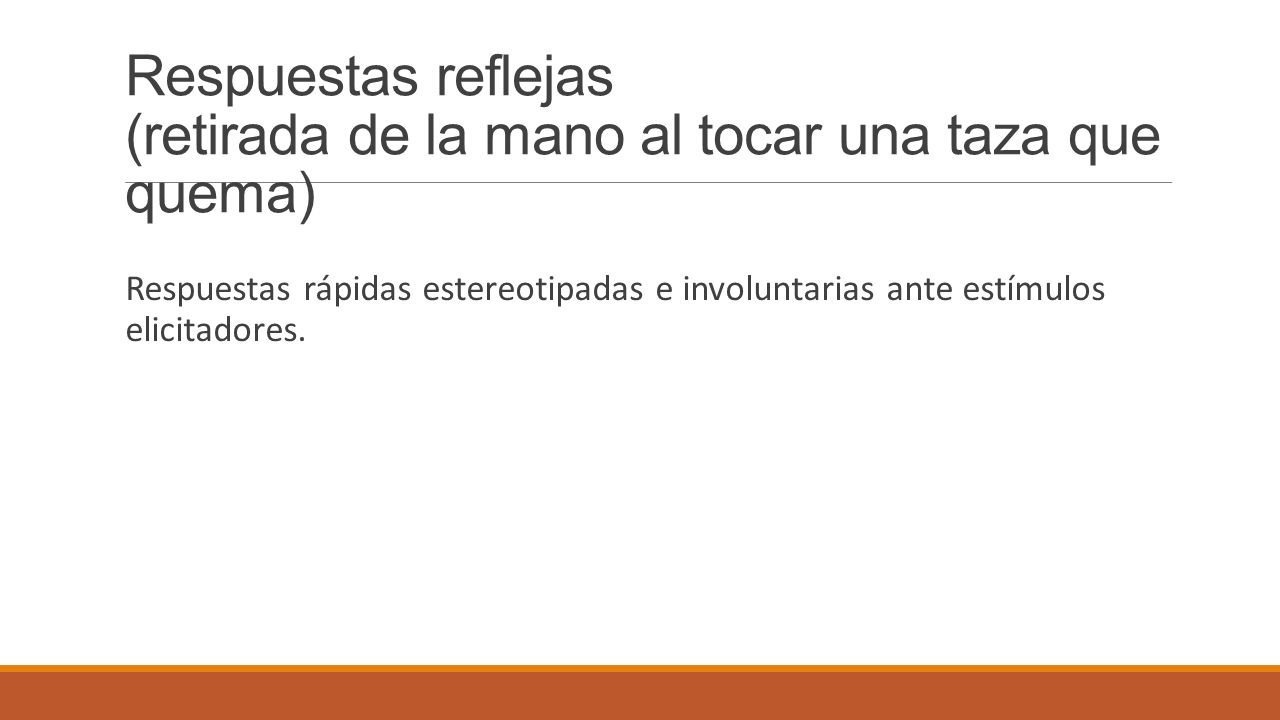 Respuestas reflejas
(retirada de la mano al tocar una taza que quema)

Respuestas rápidas estereotipadas e involuntarias ante estímulos elicitadores.